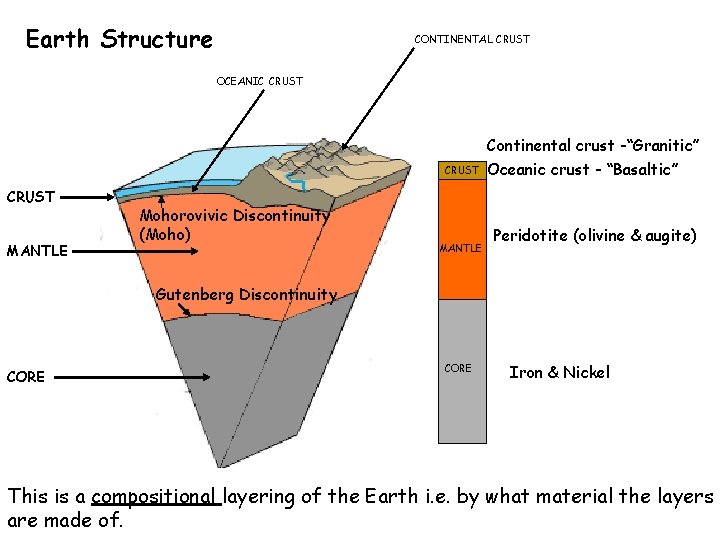 Earth Structure

CONTINENTAL CRUST

OCEANIC CRUST

CRUST

Mohorovivic Discontinuity (Moho)

MANTLE

Gutenberg Discontinuity

CORE

Continental crust -"Granitic"

CRUST Oceanic crust - "Basaltic"

MANTLE Peridotite (olivine & augite)

CORE Iron & Nickel

This is a compositional layering of the Earth i.e. by what material the layers are made of.